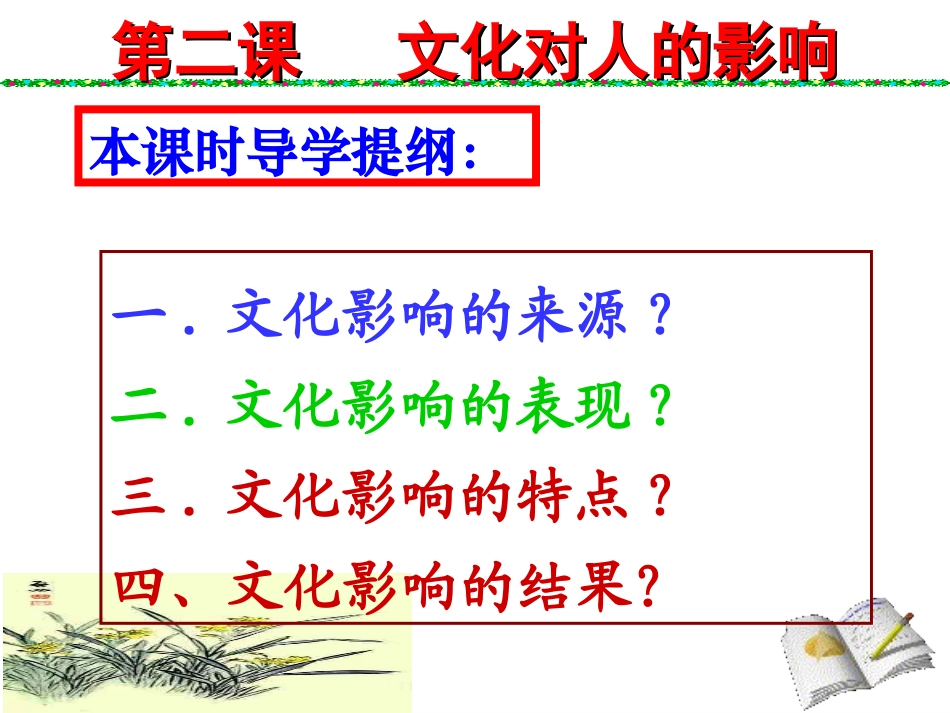 第二课　文化对人的影响

本课时导学提纲：

一．文化影响的来源？
二．文化影响的表现？
三．文化影响的特点？
四、文化影响的结果?